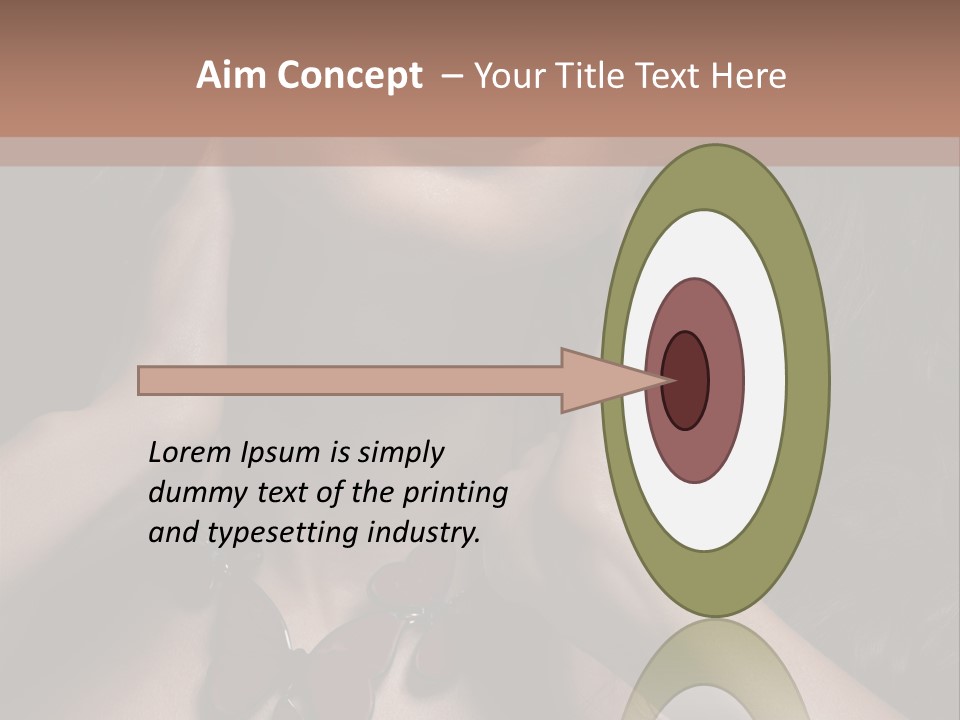 Aim Concept – Your Title Text Here

Lorem Ipsum is simply dummy text of the printing and typesetting industry.